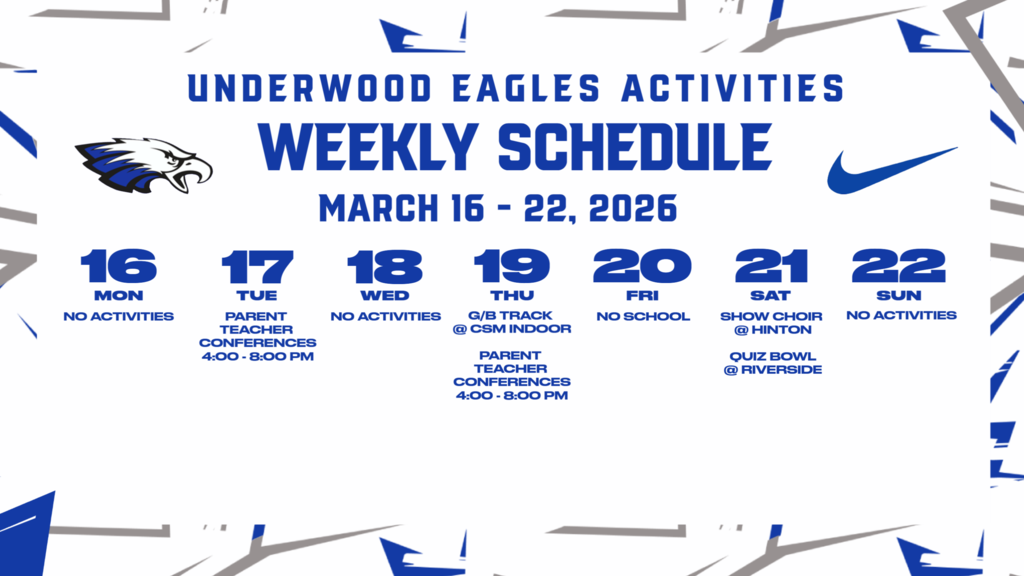 UNDERWOOD EAGLES ACTIVITIES

WEEKLY SCHEDULE

MARCH 16 - 22, 2026

16
MON
NO ACTIVITIES

17
TUE
PARENT TEACHER CONFERENCES 4:00 - 8:00 PM

18
WED
NO ACTIVITIES

19
THU
G/B TRACK @ CSM INDOOR

PARENT TEACHER CONFERENCES 4:00 - 8:00 PM

20
FRI
NO SCHOOL

21
SAT
SHOW CHOIR @ HINTON

QUIZ BOWL @ RIVERSIDE

22
SUN
NO ACTIVITIES